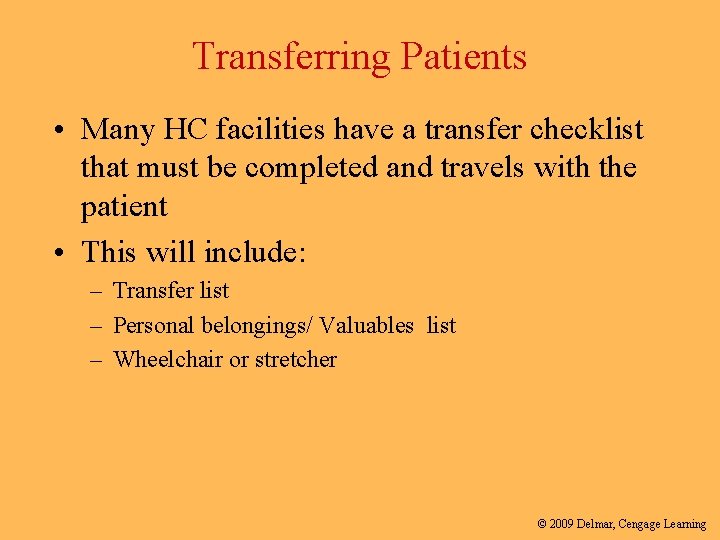 Transferring Patients

• Many HC facilities have a transfer checklist that must be completed and travels with the patient

• This will include:
– Transfer list
– Personal belongings/ Valuables list
– Wheelchair or stretcher

© 2009 Delmar, Cengage Learning